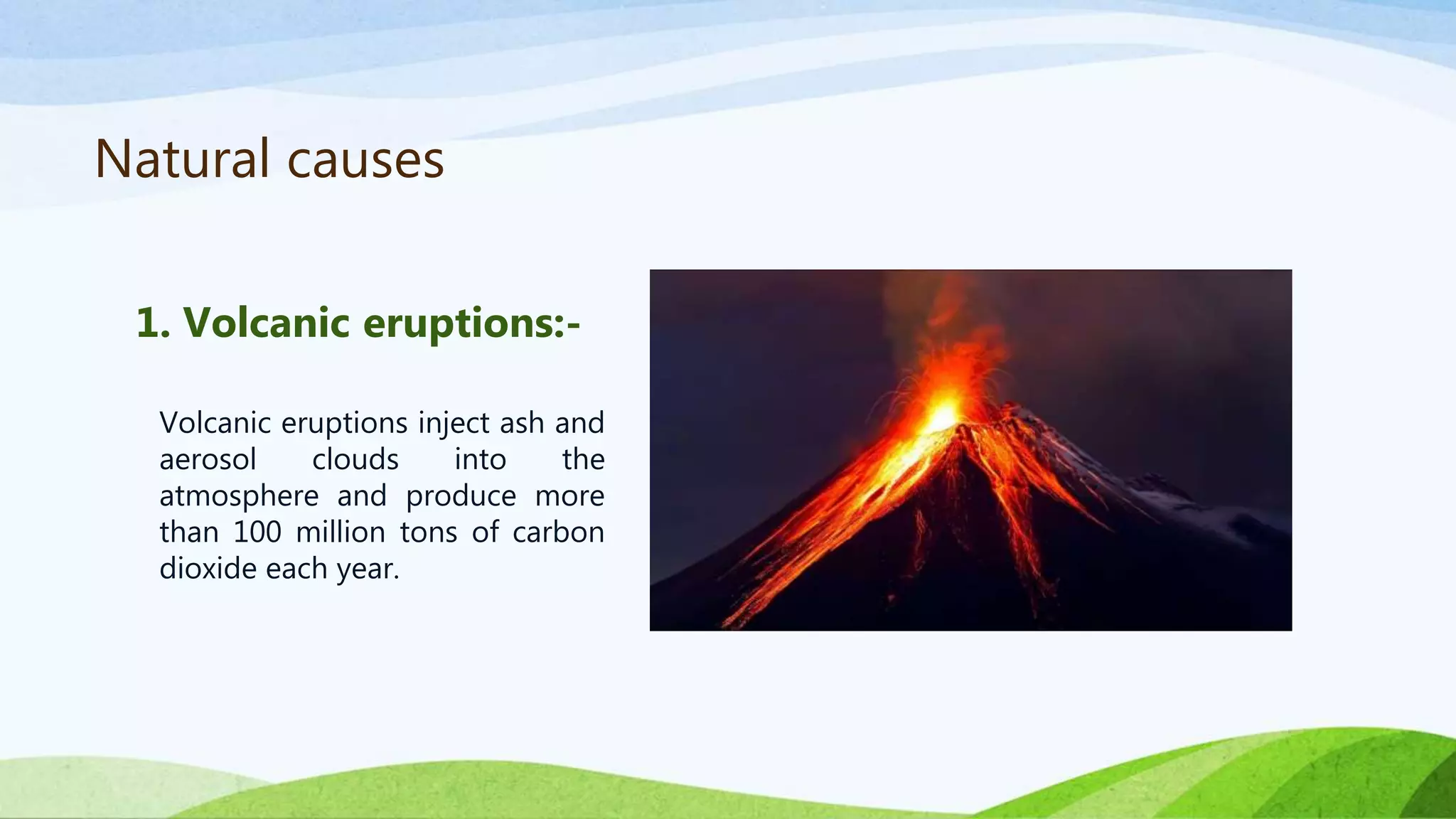 Natural causes

1. Volcanic eruptions:-

Volcanic eruptions inject ash and aerosol clouds into the atmosphere and produce more than 100 million tons of carbon dioxide each year.